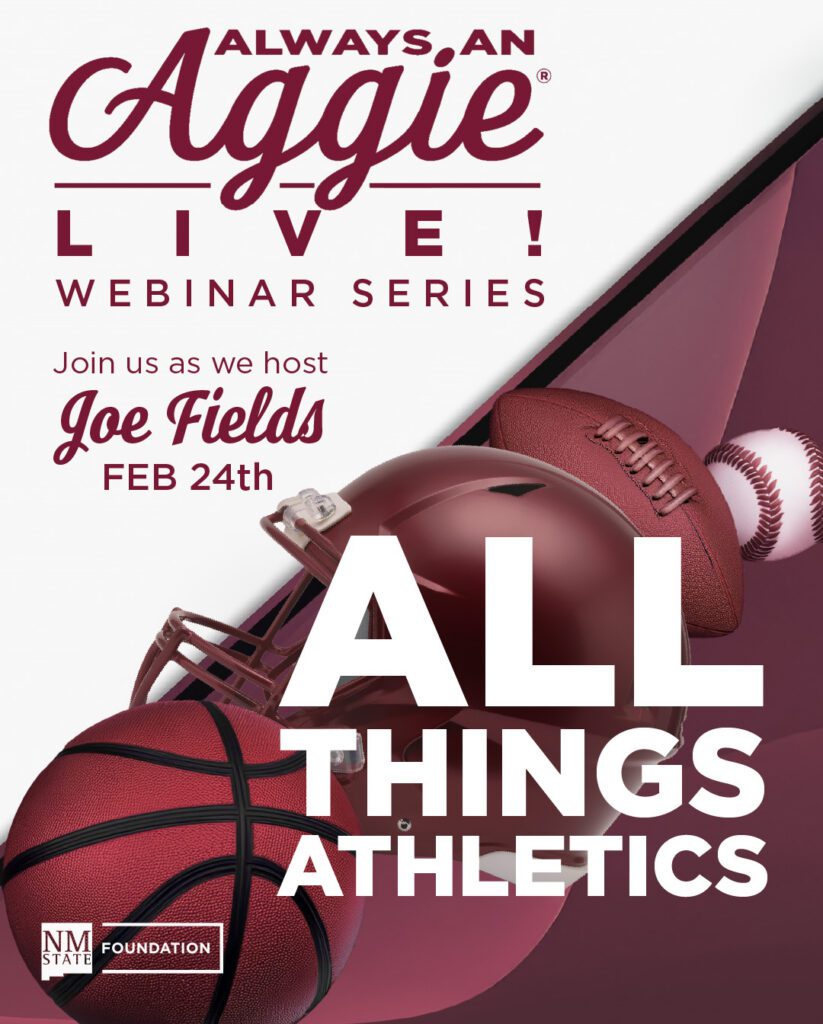 ALWAYS AN
Aggie®
LIVE!
WEBINAR SERIES

Join us as we host
Joe Fields
FEB 24th

ALL
THINGS
ATHLETICS

NM STATE FOUNDATION